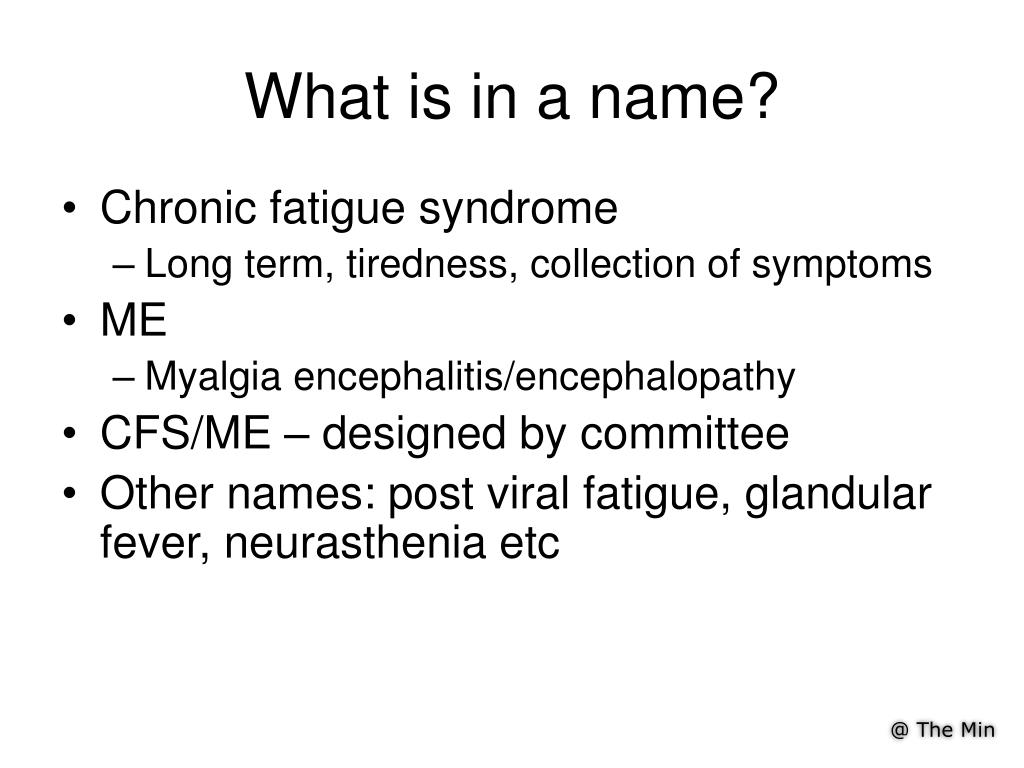 What is in a name?

• Chronic fatigue syndrome
– Long term, tiredness, collection of symptoms
• ME
– Myalgia encephalitis/encephalopathy
• CFS/ME – designed by committee
• Other names: post viral fatigue, glandular fever, neurasthenia etc

@ The Min